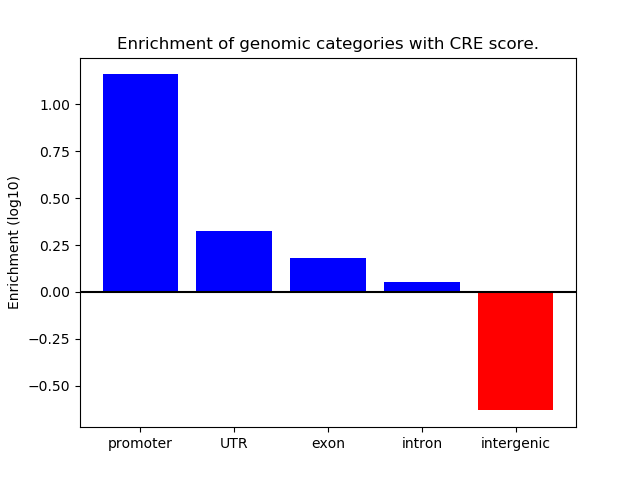 Enrichment of genomic categories with CRE score.

Enrichment (log10)

1.00
0.75
0.50
0.25
0.00
−0.25
−0.50

promoter
UTR
exon
intron
intergenic